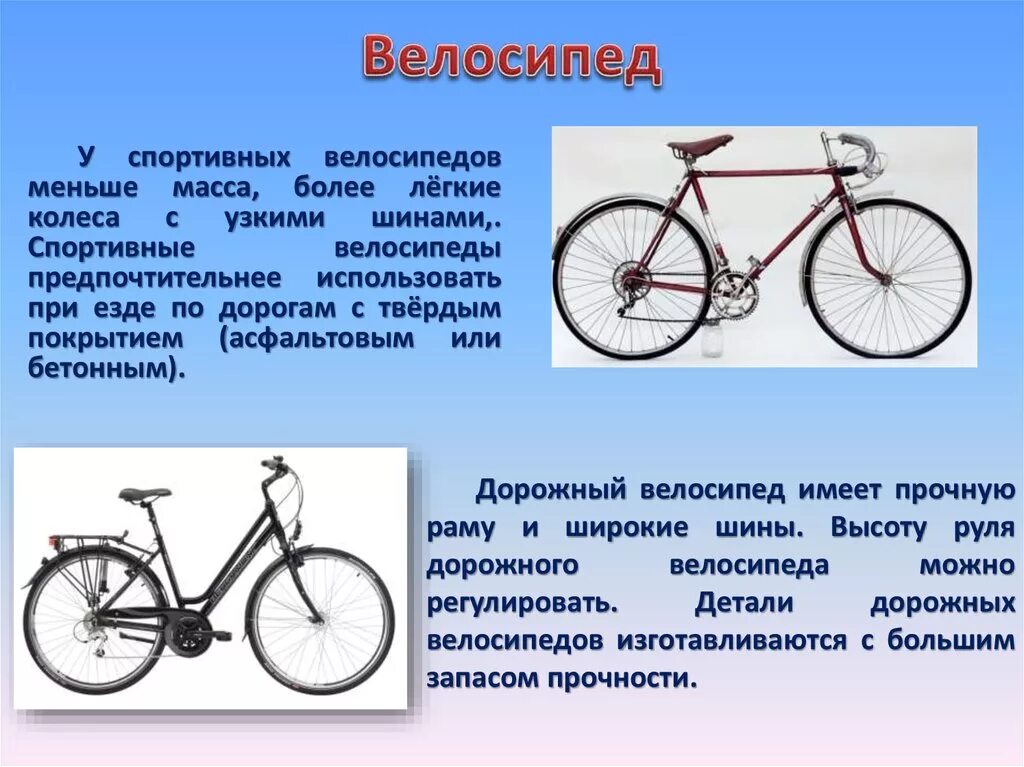 Велосипед

У спортивных велосипедов меньше масса, более лёгкие колеса с узкими шинами,. Спортивные велосипеды предпочтительнее использовать при езде по дорогам с твёрдым покрытием (асфальтовым или бетонным).

Дорожный велосипед имеет прочную раму и широкие шины. Высоту руля дорожного велосипеда можно регулировать. Детали дорожных велосипедов изготавливаются с большим запасом прочности.